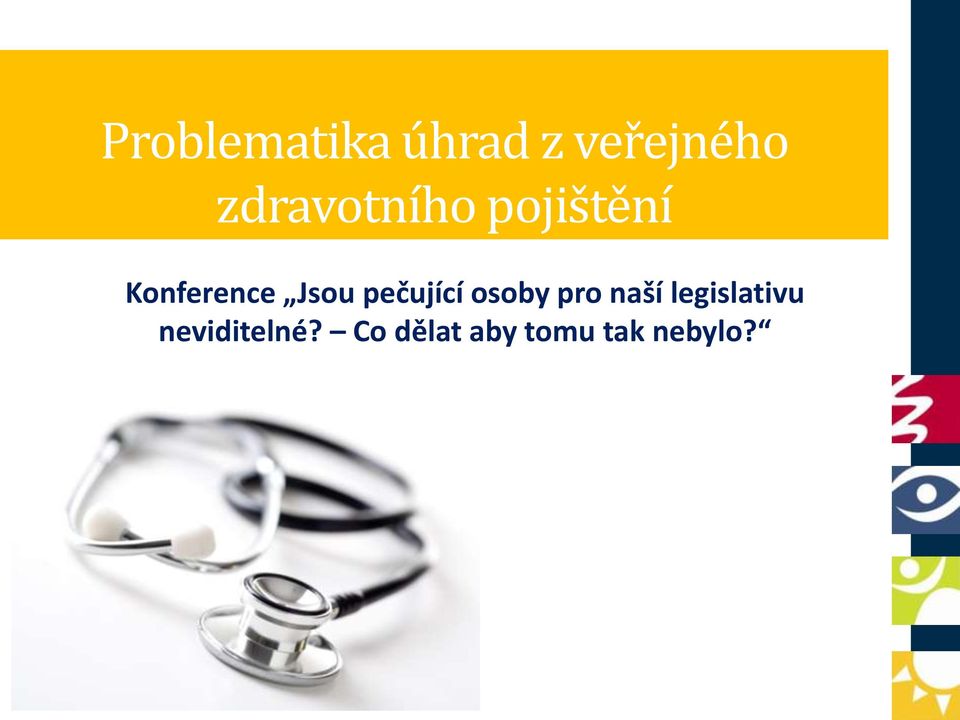 Problematika úhrad z veřejného zdravotního pojištění

Konference „Jsou pečující osoby pro naší legislativu neviditelné? – Co dělat aby tomu tak nebylo?“